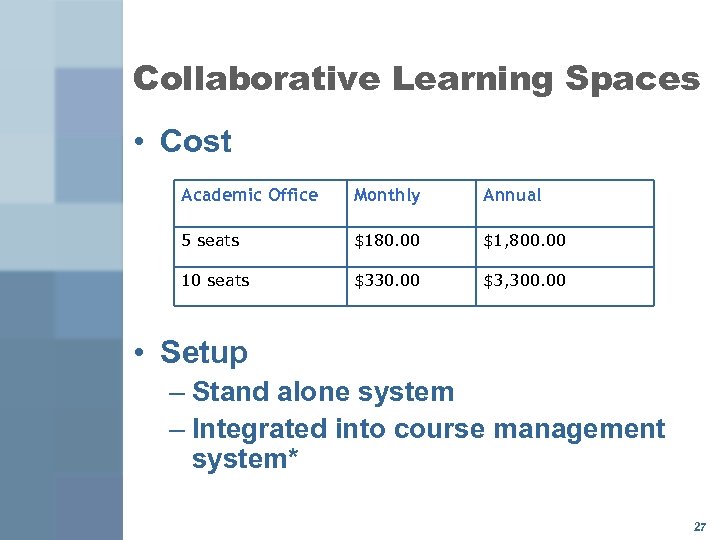 Collaborative Learning Spaces

• Cost

| Academic Office | Monthly | Annual |
|---|---|---|
| 5 seats | \$180.00 | \$1,800.00 |
| 10 seats | \$330.00 | \$3,300.00 |

• Setup
– Stand alone system
– Integrated into course management system*

27